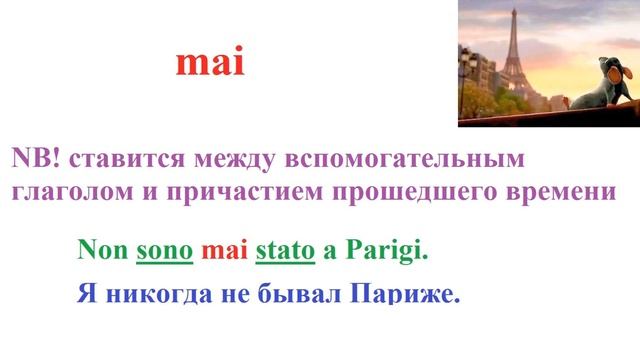 mai

NB! ставится между вспомогательным глаголом и причастием прошедшего времени

Non sono mai stato a Parigi.

Я никогда не бывал Париже.